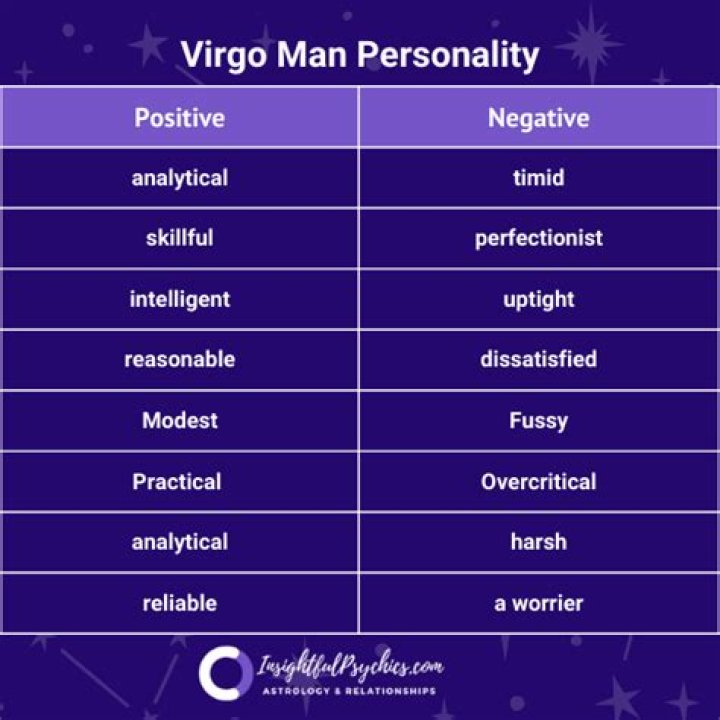 Virgo Man Personality

| Positive | Negative |
|---|---|
| analytical | timid |
| skillful | perfectionist |
| intelligent | uptight |
| reasonable | dissatisfied |
| Modest | Fussy |
| Practical | Overcritical |
| analytical | harsh |
| reliable | a worrier |

InsightfulPsychics.com
ASTROLOGY & RELATIONSHIPS